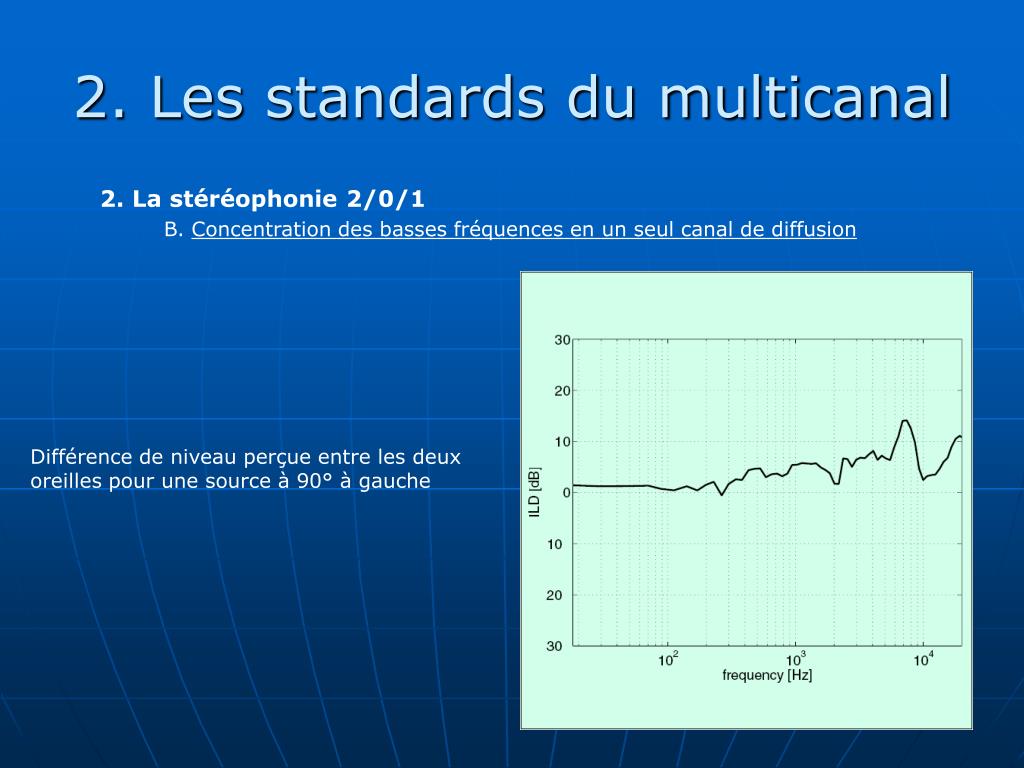 2. Les standards du multicanal

2. La stéréophonie 2/0/1

B. Concentration des basses fréquences en un seul canal de diffusion

Différence de niveau perçue entre les deux oreilles pour une source à 90° à gauche

30
20
10
0
10
20
30
ILD [dB]
$10^2$
$10^3$
$10^4$
frequency [Hz]